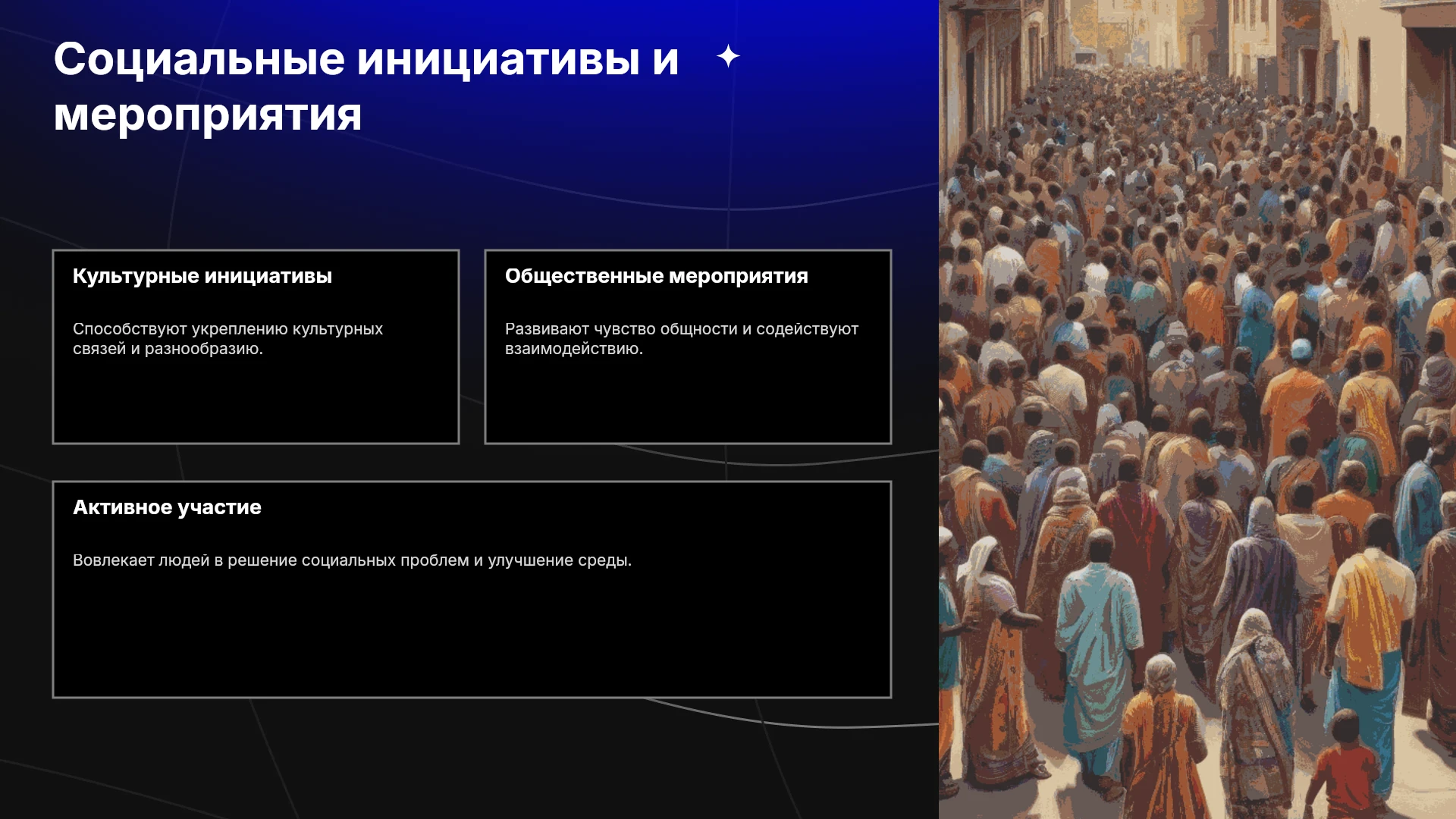 Социальные инициативы и мероприятия

Культурные инициативы

Способствуют укреплению культурных связей и разнообразию.

Общественные мероприятия

Развивают чувство общности и содействуют взаимодействию.

Активное участие

Вовлекает людей в решение социальных проблем и улучшение среды.